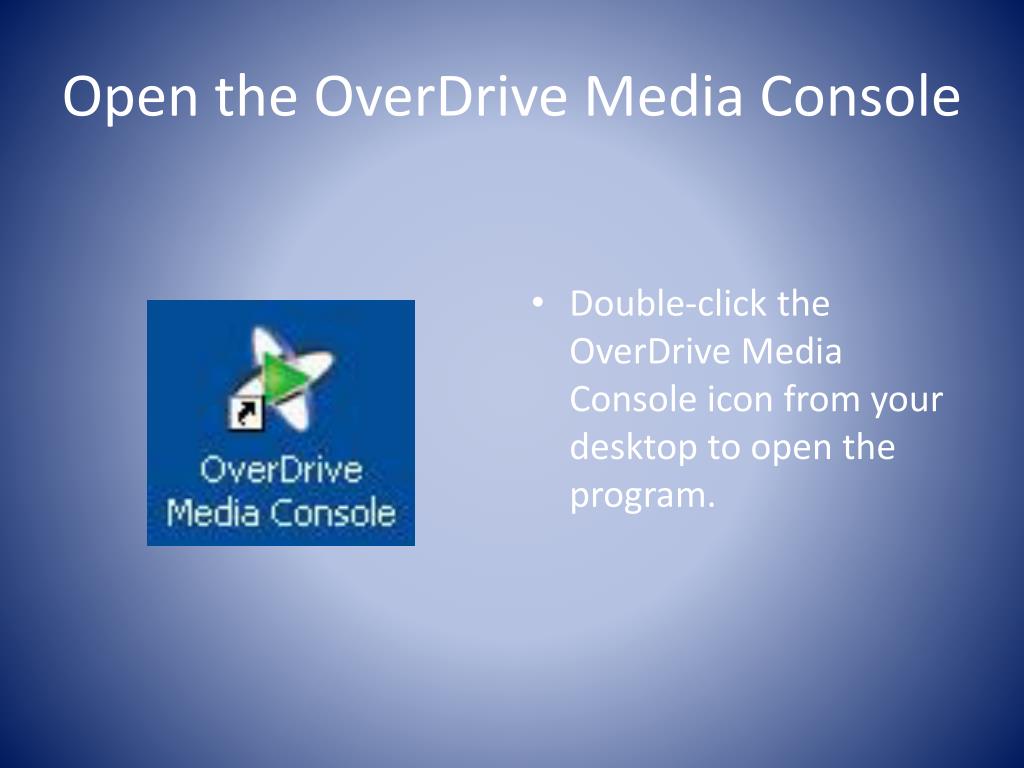 Open the OverDrive Media Console

OverDrive Media Console

• Double-click the OverDrive Media Console icon from your desktop to open the program.